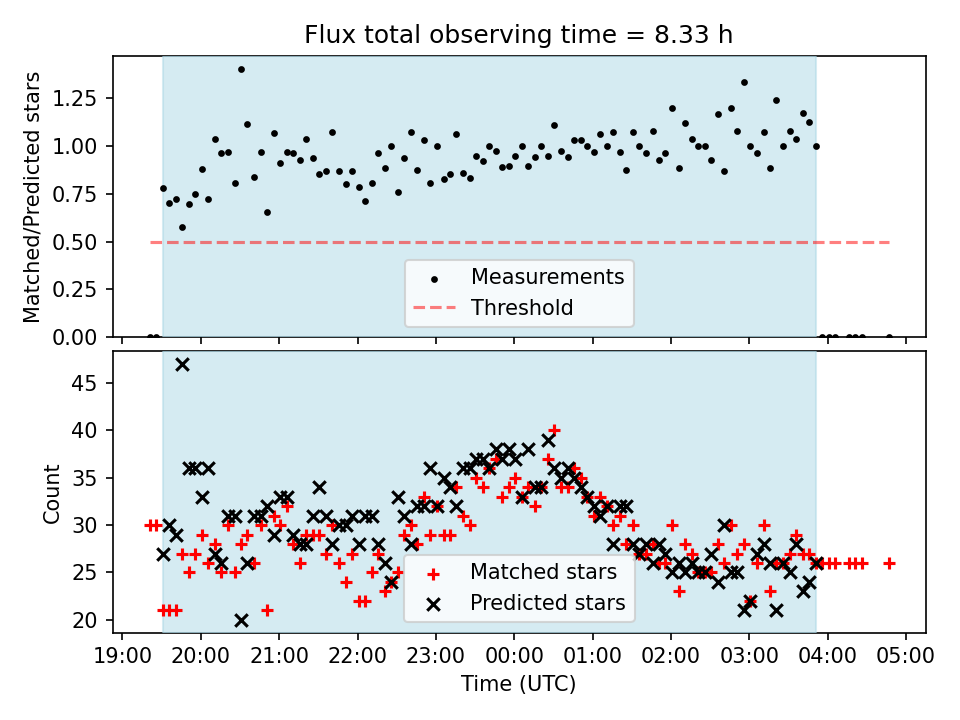 Flux total observing time = 8.33 h

Matched/Predicted stars

1.25
1.00
0.75
0.50
0.25
0.00

Measurements
Threshold

Count

45
40
35
30
25
20

Matched stars
Predicted stars

19:00 20:00 21:00 22:00 23:00 00:00 01:00 02:00 03:00 04:00 05:00
Time (UTC)